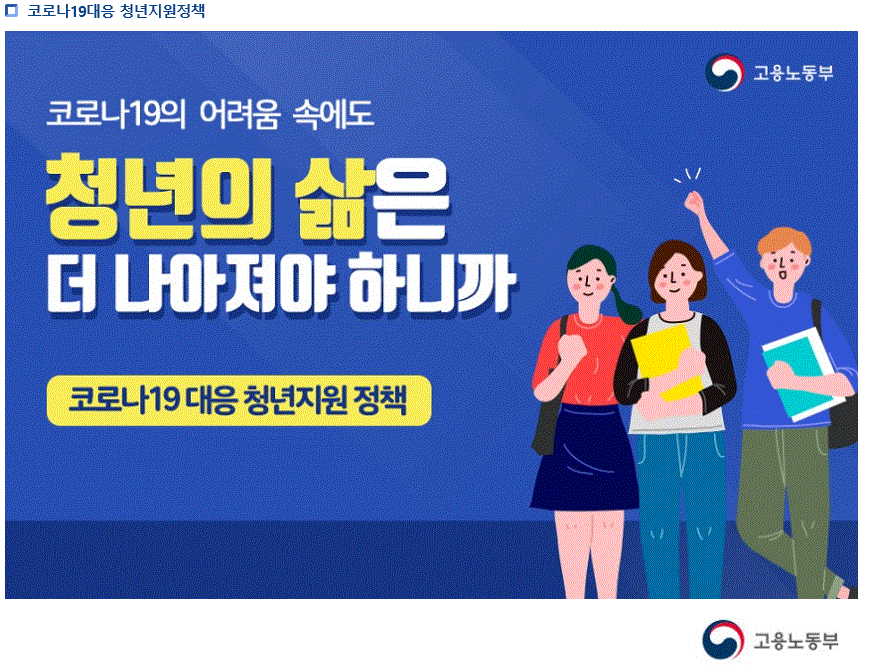 코로나19대응 청년지원정책

고용노동부

코로나19의 어려움 속에도

청년의 삶은
더 나아져야 하니까

코로나19 대응 청년지원 정책

고용노동부